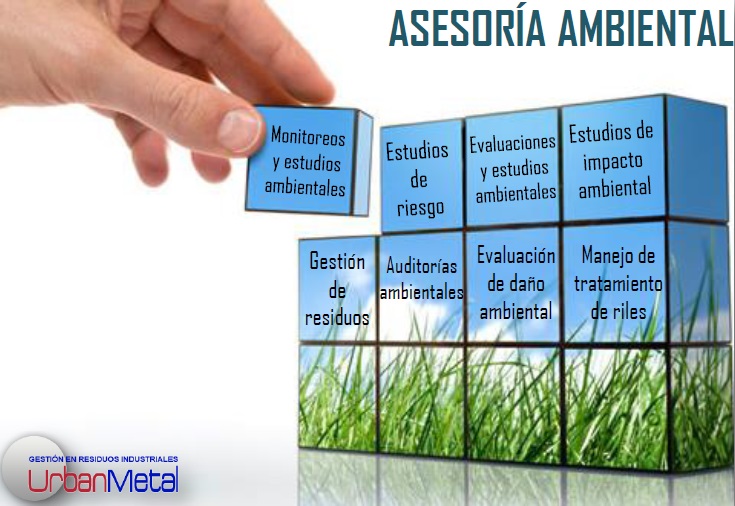 ASESORÍA AMBIENTAL

Monitoreos y estudios ambientales

Estudios de riesgo

Evaluaciones y estudios ambientales

Estudios de impacto ambiental

Gestión de residuos

Auditorías ambientales

Evaluación de daño ambiental

Manejo de tratamiento de riles

GESTIÓN EN RESIDUOS INDUSTRIALES
UrbanMetal